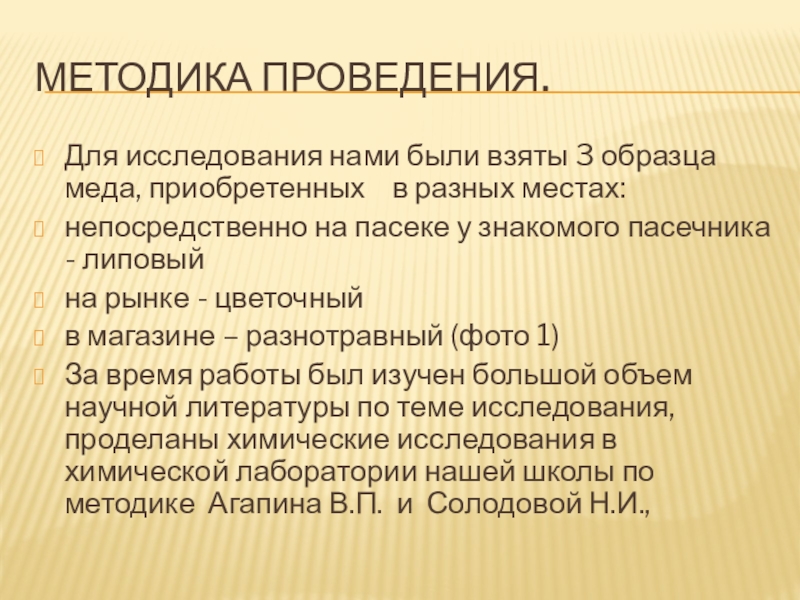 МЕТОДИКА ПРОВЕДЕНИЯ.

Для исследования нами были взяты 3 образца меда, приобретенных в разных местах:

непосредственно на пасеке у знакомого пасечника - липовый

на рынке - цветочный

в магазине – разнотравный (фото 1)

За время работы был изучен большой объем научной литературы по теме исследования, проделаны химические исследования в химической лаборатории нашей школы по методике Агапина В.П. и Солодовой Н.И.,